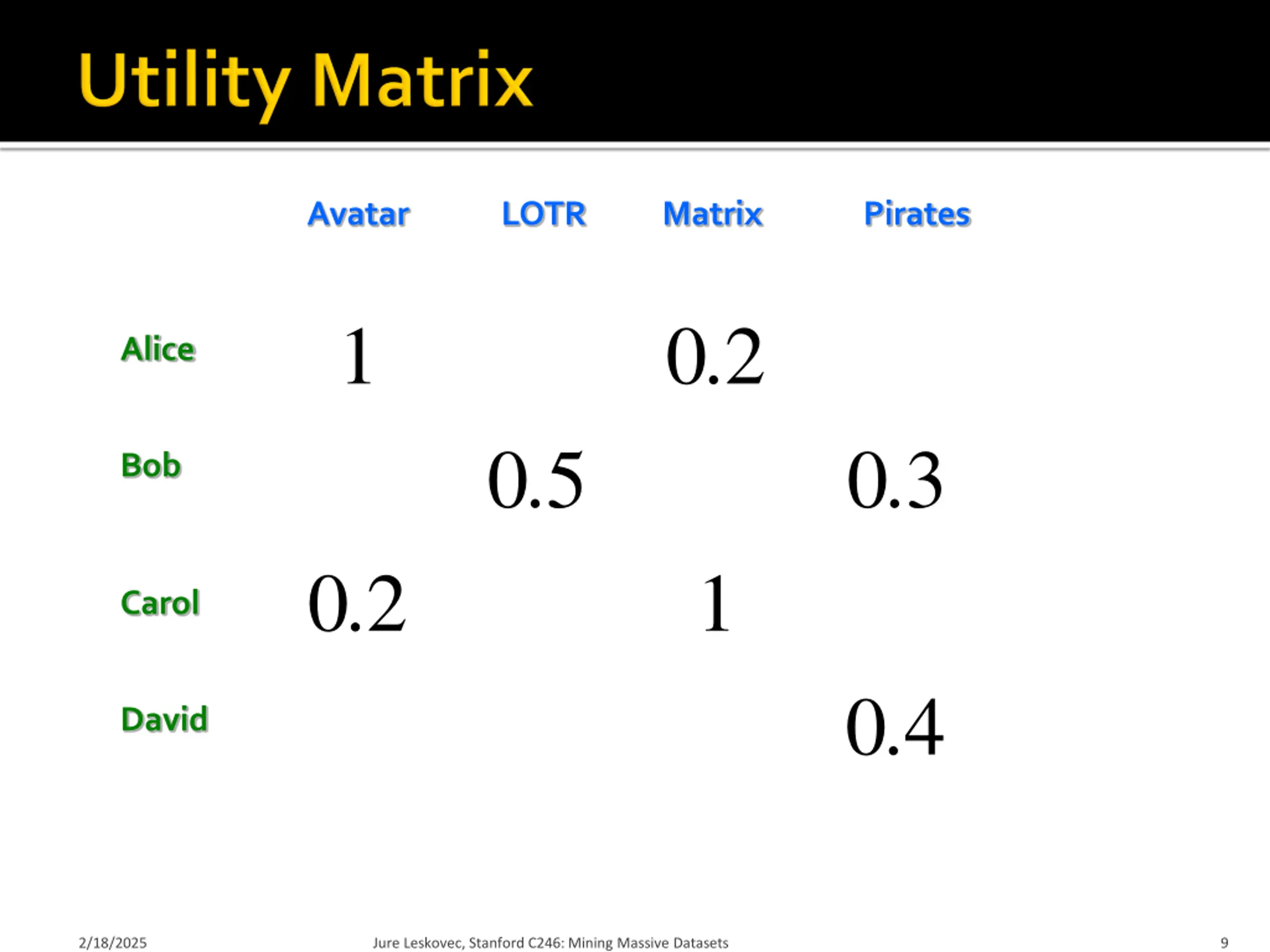 Utility Matrix

| | Avatar | LOTR | Matrix | Pirates |
|---|---|---|---|---|
| Alice | 1 | | 0.2 | |
| Bob | | 0.5 | | 0.3 |
| Carol | 0.2 | | 1 | |
| David | | | | 0.4 |

2/18/2025 Jure Leskovec, Stanford C246: Mining Massive Datasets 9